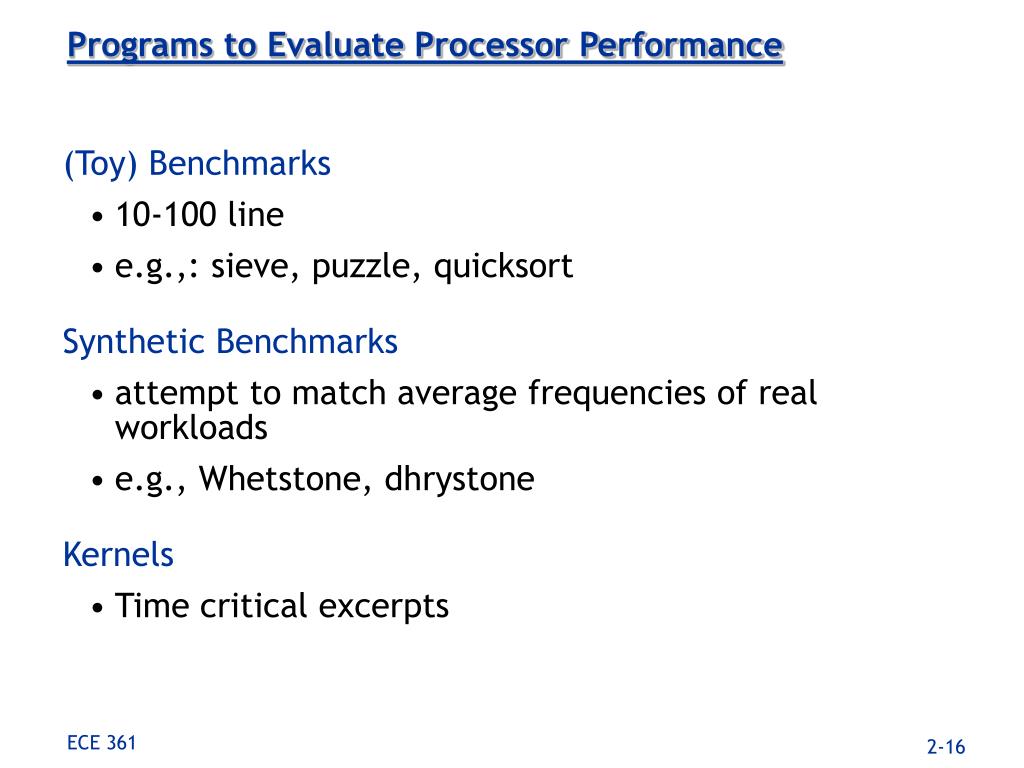 Programs to Evaluate Processor Performance

(Toy) Benchmarks

• 10-100 line

• e.g.,: sieve, puzzle, quicksort

Synthetic Benchmarks

• attempt to match average frequencies of real workloads

• e.g., Whetstone, dhrystone

Kernels

• Time critical excerpts

ECE 361

2-16